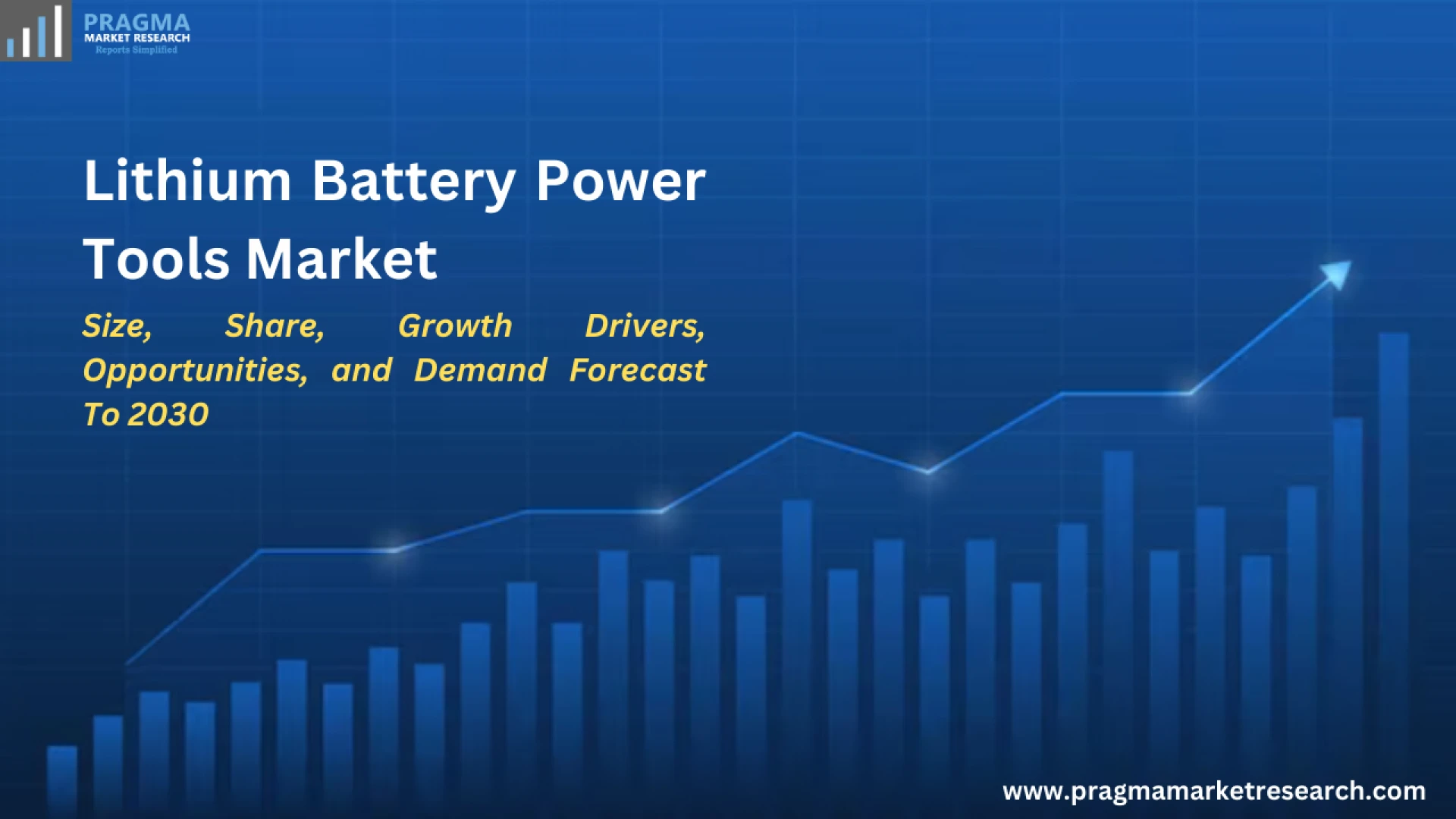 PRAGMA
MARKET RESEARCH
Reports Simplified

Lithium Battery Power Tools Market

Size, Share, Growth Drivers, Opportunities, and Demand Forecast To 2030

www.pragmamarketresearch.com